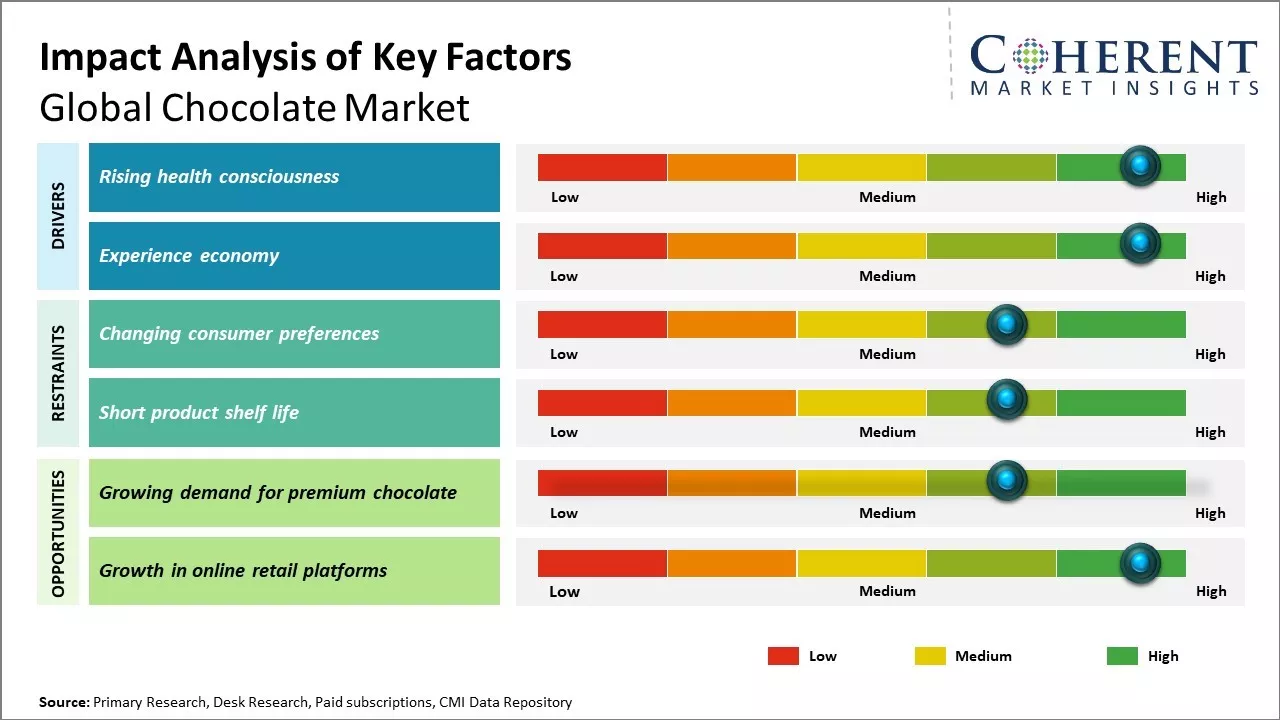 Impact Analysis of Key Factors
Global Chocolate Market

COHERENT
MARKET INSIGHTS

DRIVERS

Rising health consciousness

Low Medium High

Experience economy

Low Medium High

RESTRAINTS

Changing consumer preferences

Low Medium High

Short product shelf life

Low Medium High

OPPORTUNITIES

Growing demand for premium chocolate

Low Medium High

Growth in online retail platforms

Low Medium High

Low Medium High

Source: Primary Research, Desk Research, Paid subscriptions, CMI Data Repository